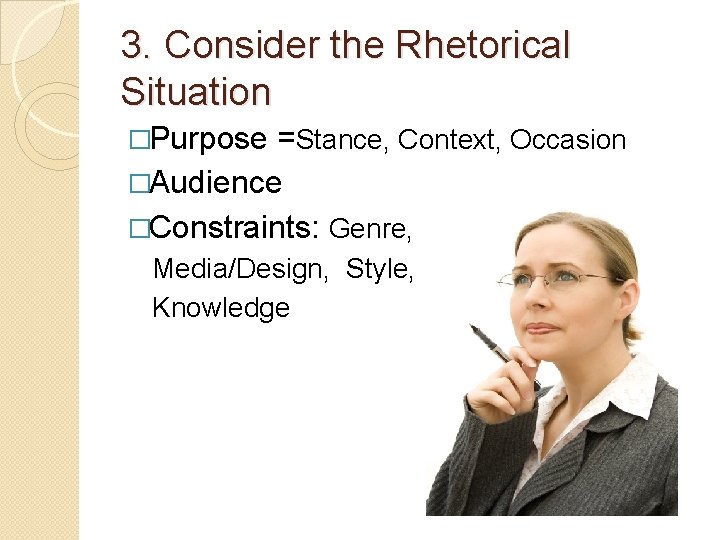 3. Consider the Rhetorical Situation

□Purpose =Stance, Context, Occasion

□Audience

□Constraints: Genre, Media/Design, Style, Knowledge